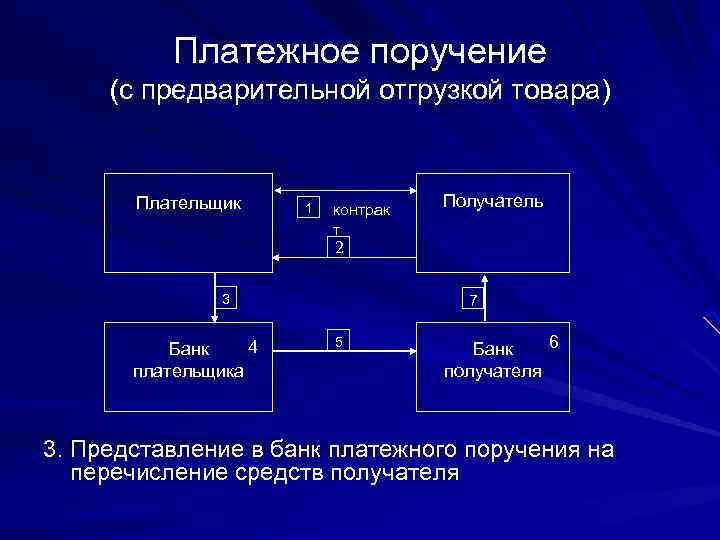 Платежное поручение
(с предварительной отгрузкой товара)

Плательщик

1 контракт

2

Получатель

3

7

Банк плательщика 4

5

Банк получателя 6

3. Представление в банк платежного поручения на перечисление средств получателя